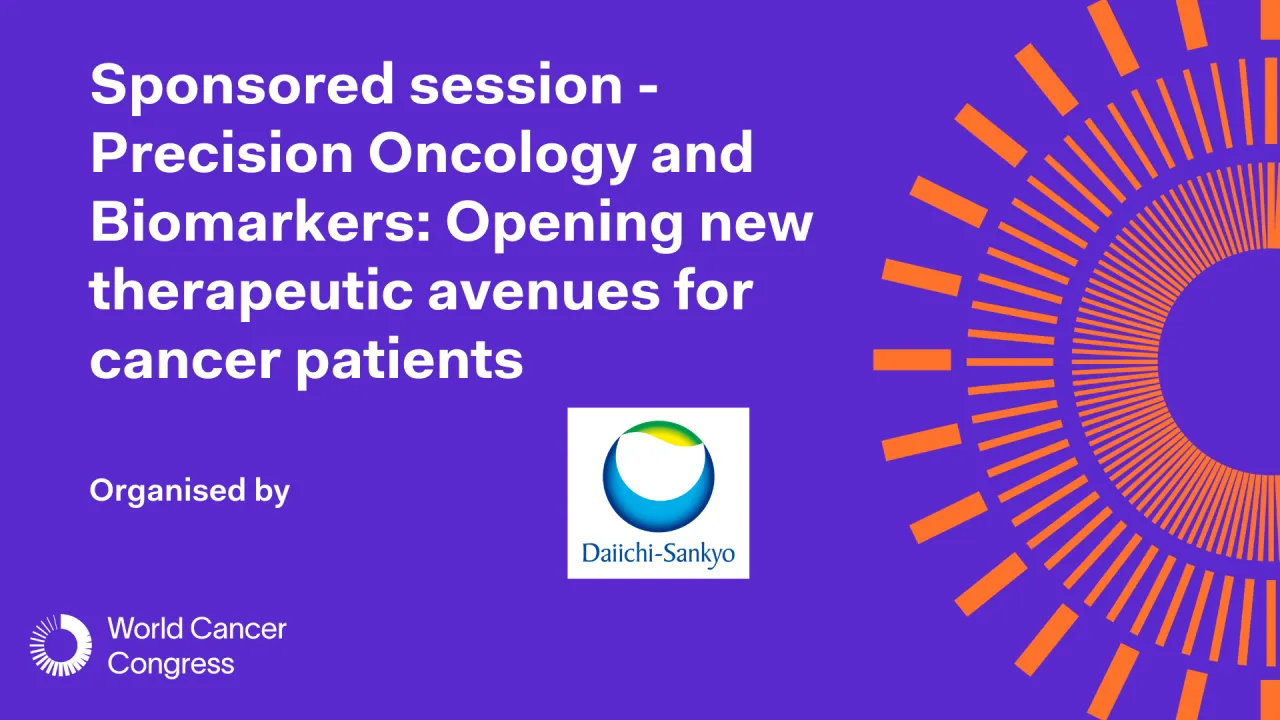 Sponsored session - Precision Oncology and Biomarkers: Opening new therapeutic avenues for cancer patients

Organised by

Daiichi-Sankyo

World Cancer Congress